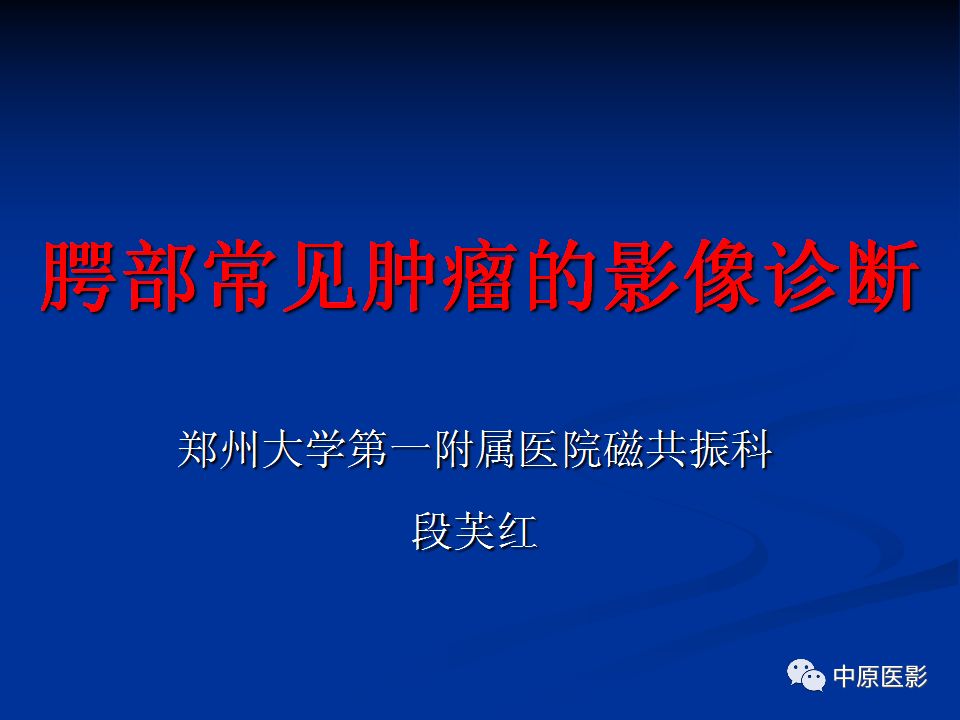 腭部常见肿瘤的影像诊断

郑州大学第一附属医院磁共振科

段芙红

中原医影